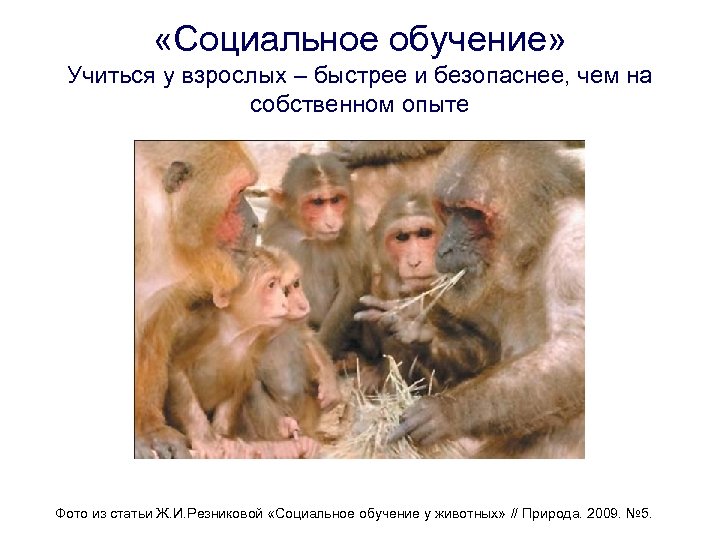 «Социальное обучение»
Учиться у взрослых – быстрее и безопаснее, чем на собственном опыте

Фото из статьи Ж.И.Резниковой «Социальное обучение у животных» // Природа. 2009. №5.